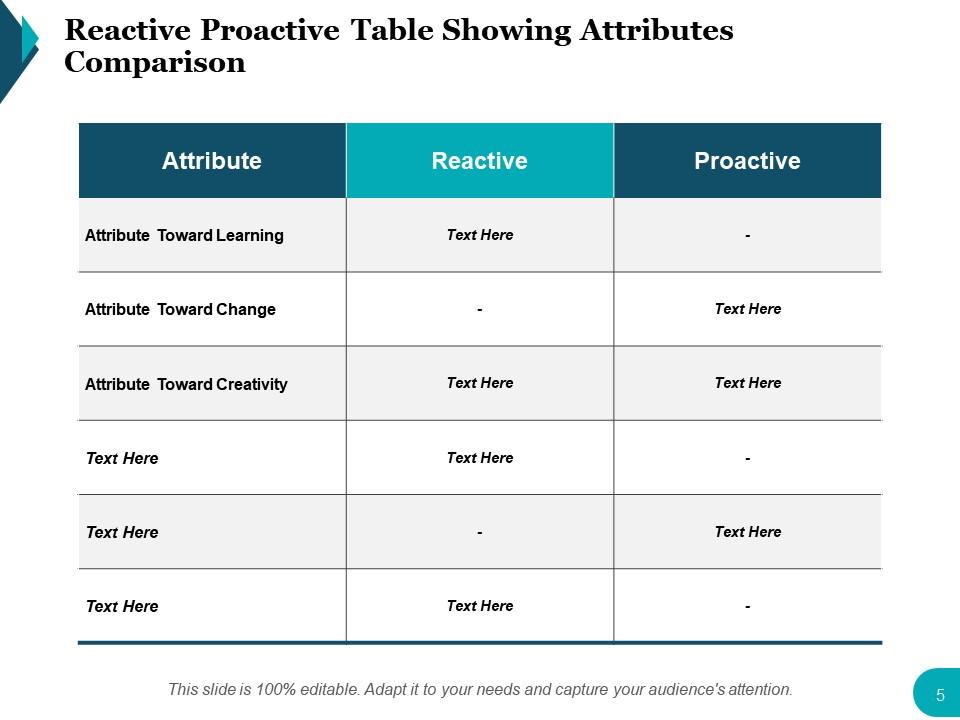 Reactive Proactive Table Showing Attributes Comparison

| Attribute | Reactive | Proactive |
|---|---|---|
| Attribute Toward Learning | Text Here | - |
| Attribute Toward Change | - | Text Here |
| Attribute Toward Creativity | Text Here | Text Here |
| Text Here | Text Here | - |
| Text Here | - | Text Here |
| Text Here | Text Here | - |

This slide is 100% editable. Adapt it to your needs and capture your audience's attention.

5